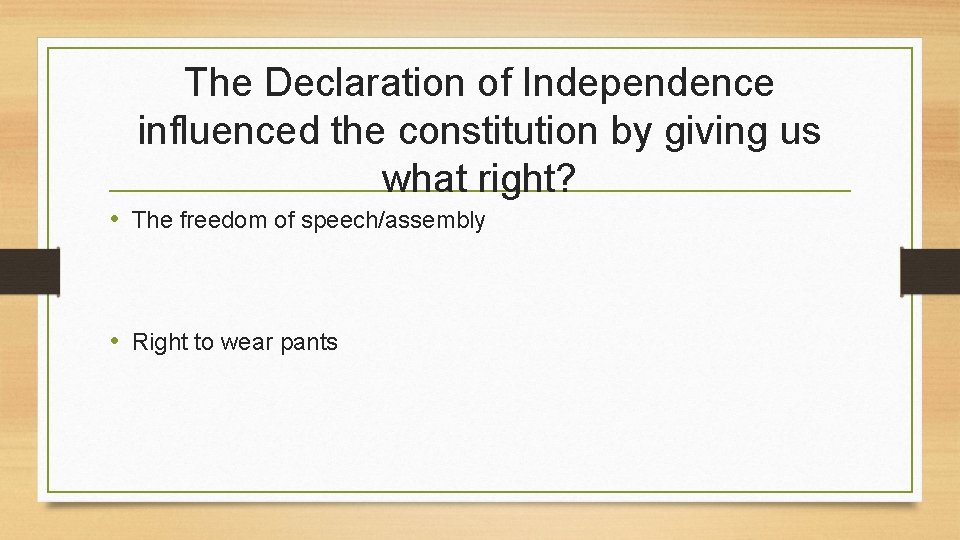 The Declaration of Independence influenced the constitution by giving us what right?

• The freedom of speech/assembly

• Right to wear pants